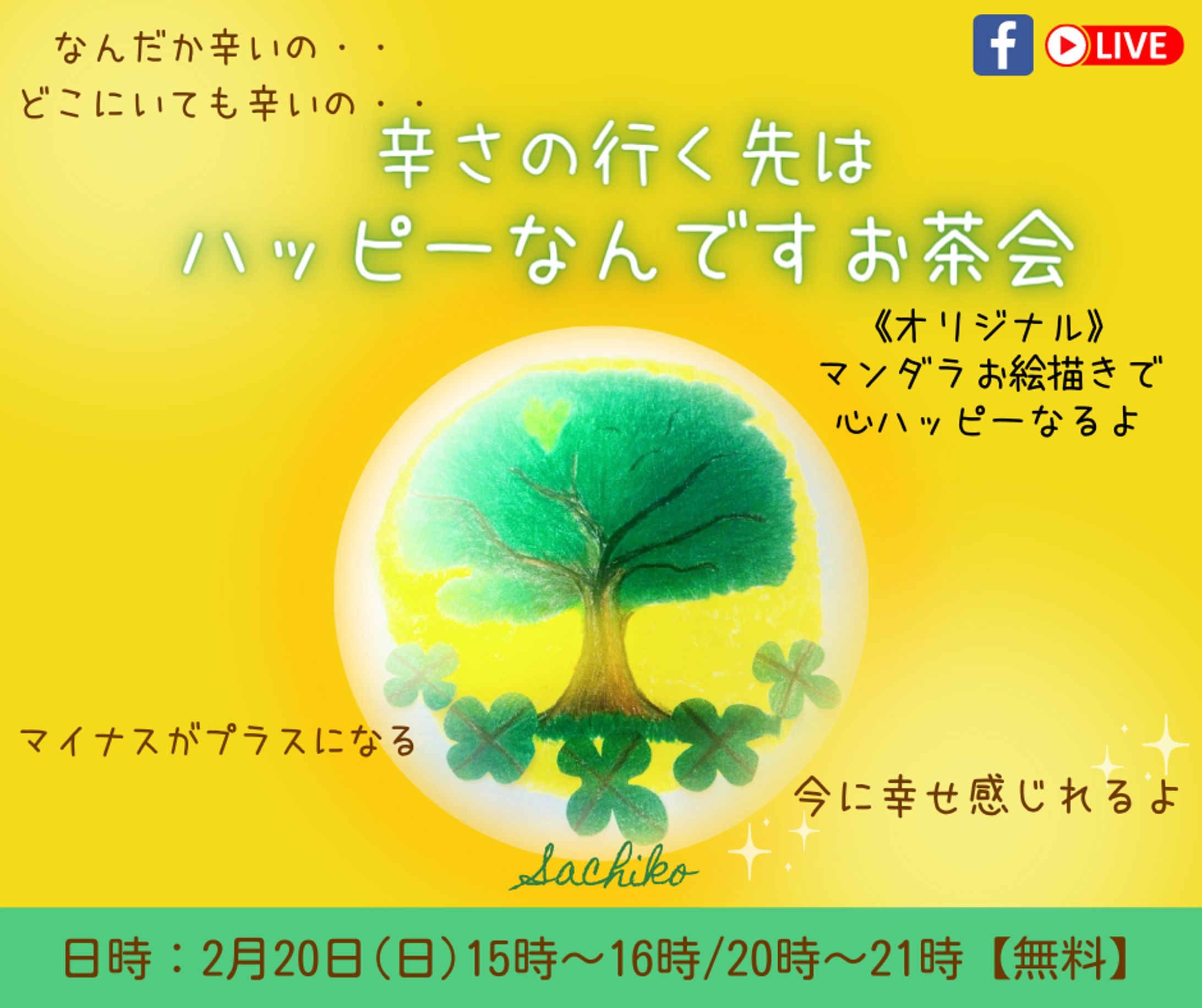 f LIVE

なんだか辛いの・・
どこにいても辛いの・・

辛さの行く先は
ハッピーなんですお茶会

《オリジナル》
マンダラお絵描きで
心ハッピーなるよ

マイナスがプラスになる

今に幸せ感じれるよ

Sachiko

日時：2月20日(日)15時～16時/20時～21時【無料】